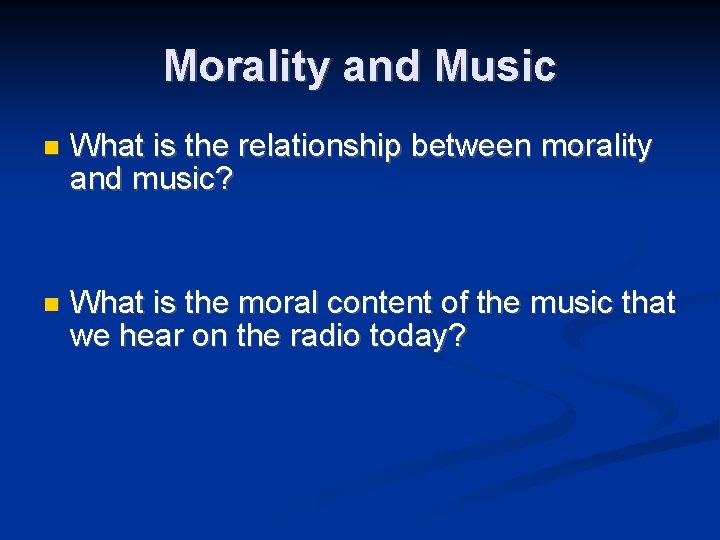 Morality and Music

What is the relationship between morality and music?

What is the moral content of the music that we hear on the radio today?